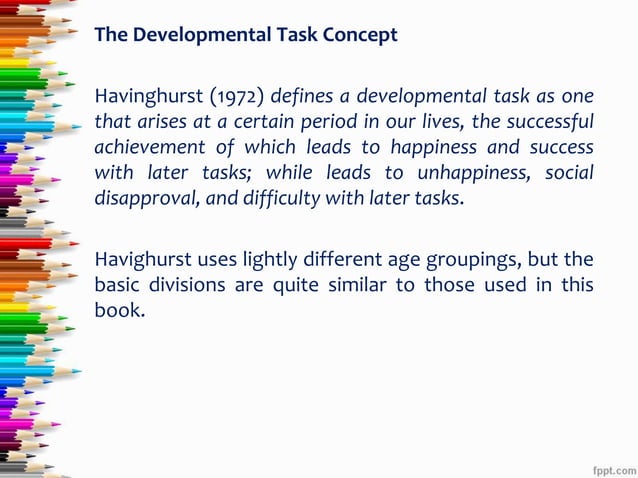 The Developmental Task Concept

Havinghurst (1972) defines a developmental task as one that arises at a certain period in our lives, the successful achievement of which leads to happiness and success with later tasks; while leads to unhappiness, social disapproval, and difficulty with later tasks.

Havighurst uses lightly different age groupings, but the basic divisions are quite similar to those used in this book.

fppt.com